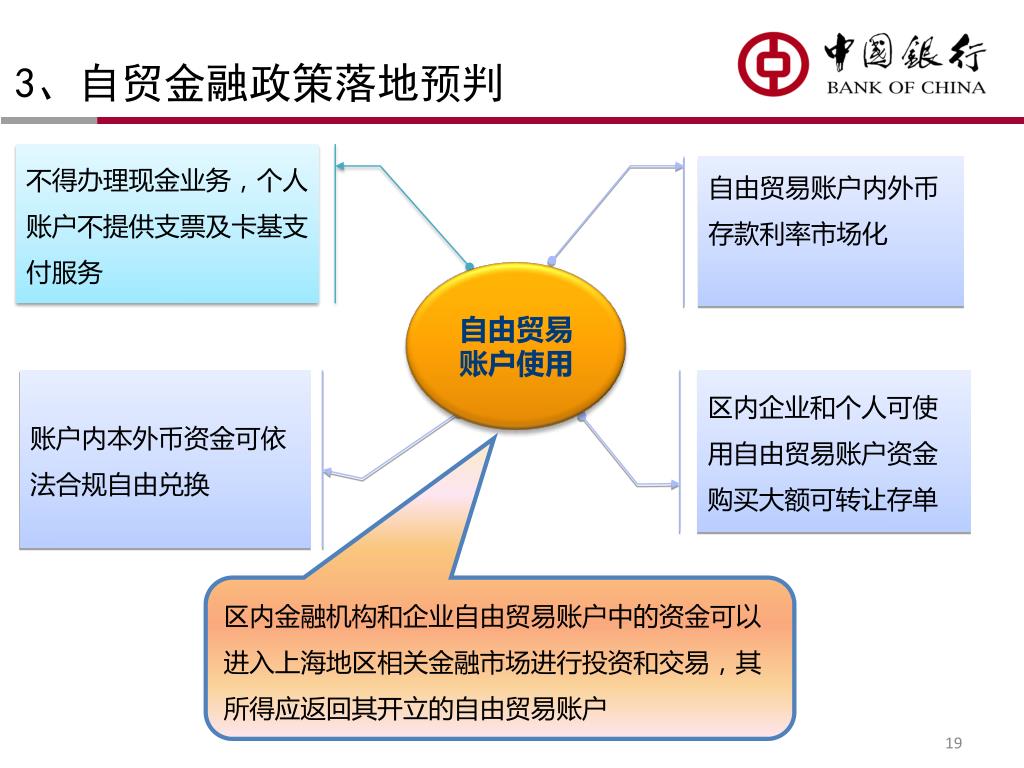 3、自贸金融政策落地预判

中国银行
BANK OF CHINA

不得办理现金业务，个人账户不提供支票及卡基支付服务

自由贸易账户内外币存款利率市场化

自由贸易账户使用

账户内本外币资金可依法合规自由兑换

区内企业和个人可使用自由贸易账户资金购买大额可转让存单

区内金融机构和企业自由贸易账户中的资金可以进入上海地区相关金融市场进行投资和交易，其所得应返回其开立的自由贸易账户

19